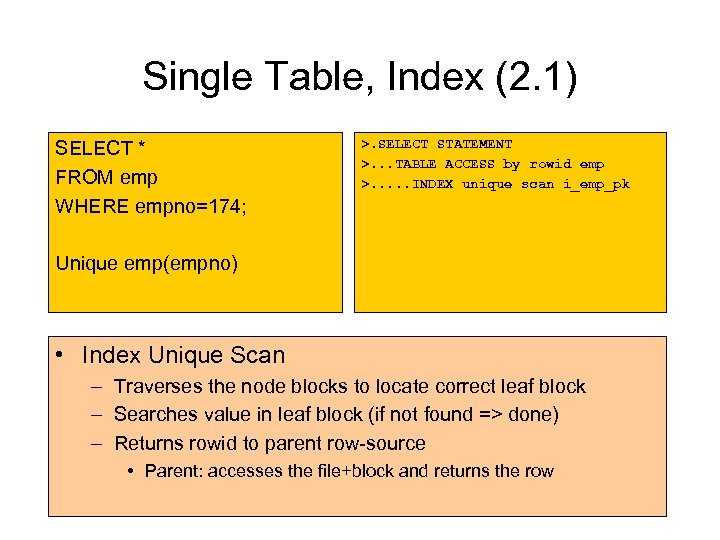 Single Table, Index (2.1)

SELECT *
FROM emp
WHERE empno=174;

Unique emp(empno)

>.SELECT STATEMENT
>...TABLE ACCESS by rowid emp
>.....INDEX unique scan i_emp_pk

• Index Unique Scan
– Traverses the node blocks to locate correct leaf block
– Searches value in leaf block (if not found => done)
– Returns rowid to parent row-source
• Parent: accesses the file+block and returns the row